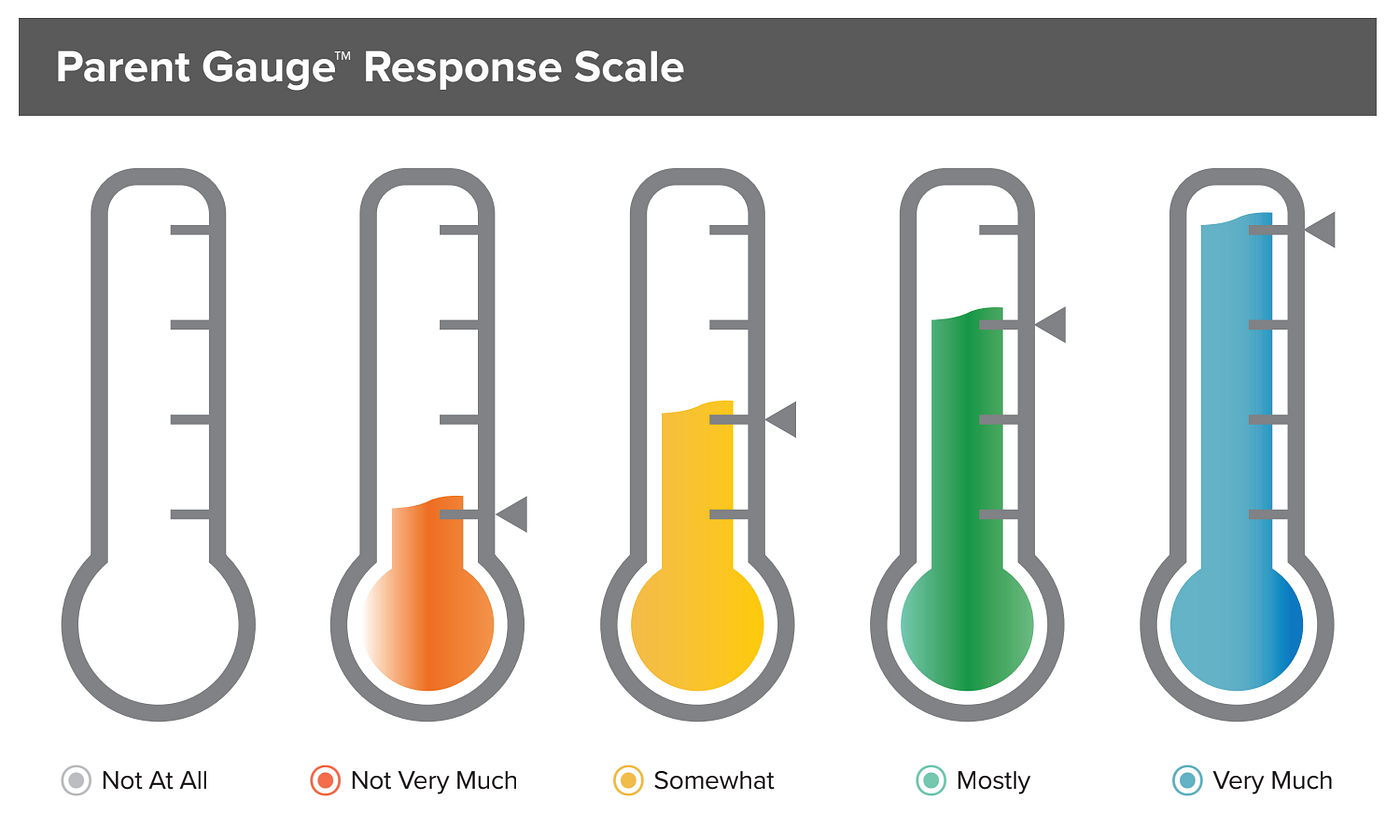 Parent Gauge™ Response Scale

Not At All
Not Very Much
Somewhat
Mostly
Very Much